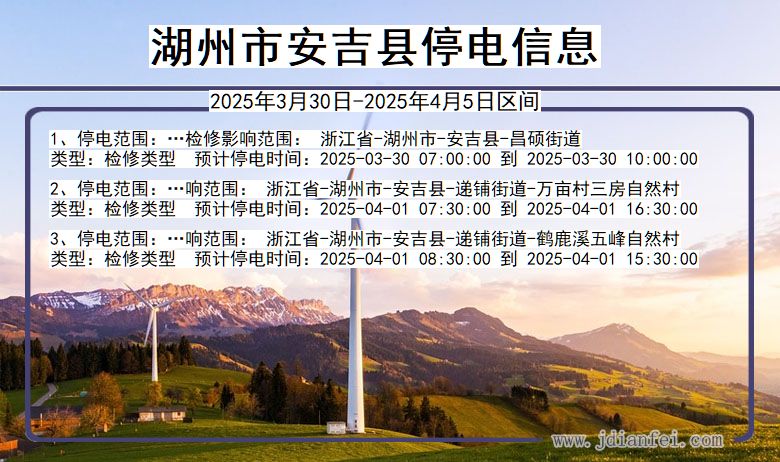 湖州市安吉县停电信息

2025年3月30日-2025年4月5日区间

1、停电范围：…检修影响范围： 浙江省-湖州市-安吉县-昌硕街道
类型：检修类型 预计停电时间：2025-03-30 07:00:00 到 2025-03-30 10:00:00

2、停电范围：…响范围： 浙江省-湖州市-安吉县-递铺街道-万亩村三房自然村
类型：检修类型 预计停电时间：2025-04-01 07:30:00 到 2025-04-01 16:30:00

3、停电范围：…响范围： 浙江省-湖州市-安吉县-递铺街道-鹤鹿溪五峰自然村
类型：检修类型 预计停电时间：2025-04-01 08:30:00 到 2025-04-01 15:30:00

www.jdianfei.com